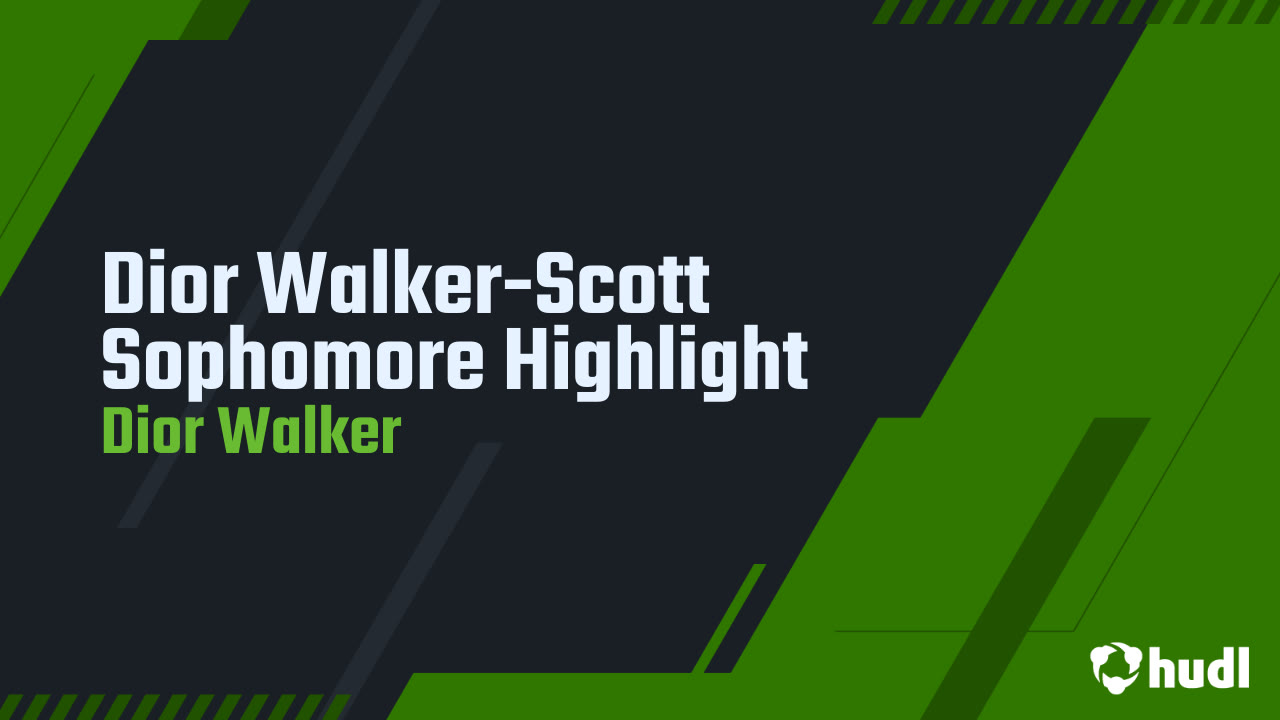 Dior Walker-Scott Sophomore Highlight
Dior Walker

hudl